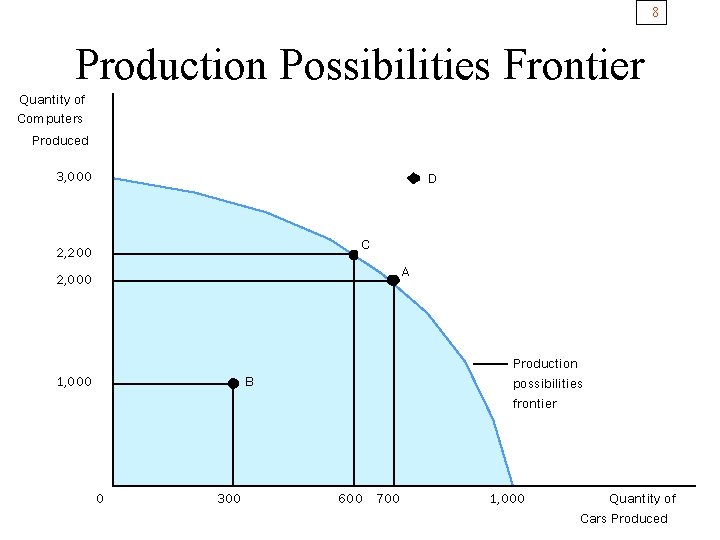 8

Production Possibilities Frontier

Quantity of Computers Produced

3,000

2,200

2,000

1,000

D

C

A

B

Production possibilities frontier

0

300

600

700

1,000

Quantity of Cars Produced